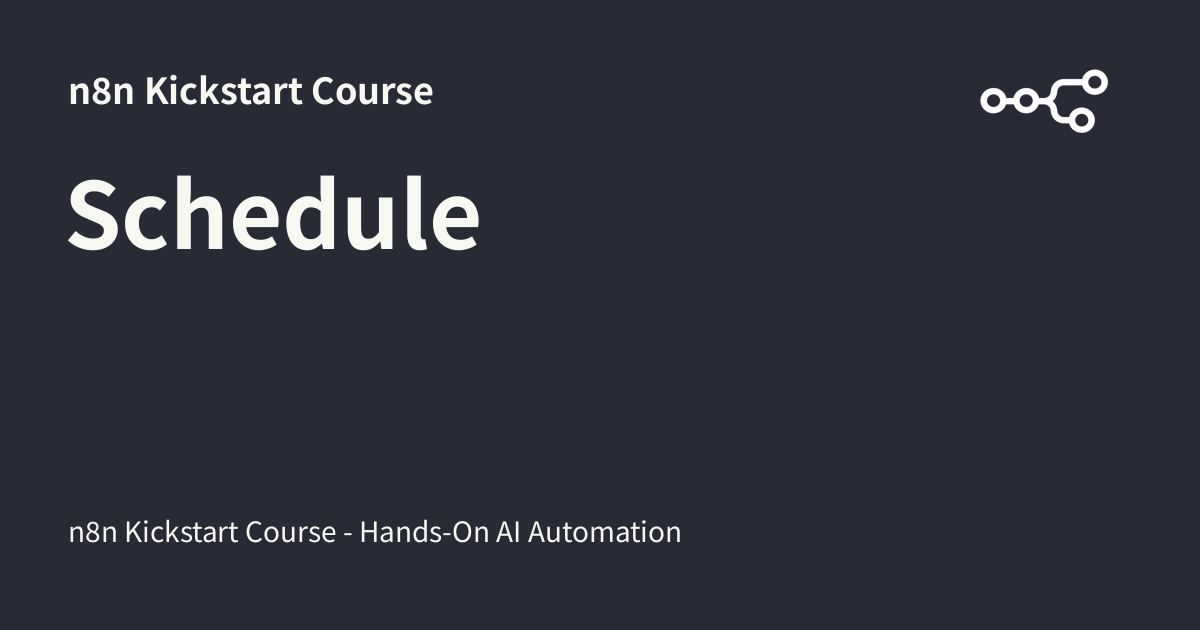 n8n Kickstart Course

Schedule

n8n Kickstart Course - Hands-On AI Automation